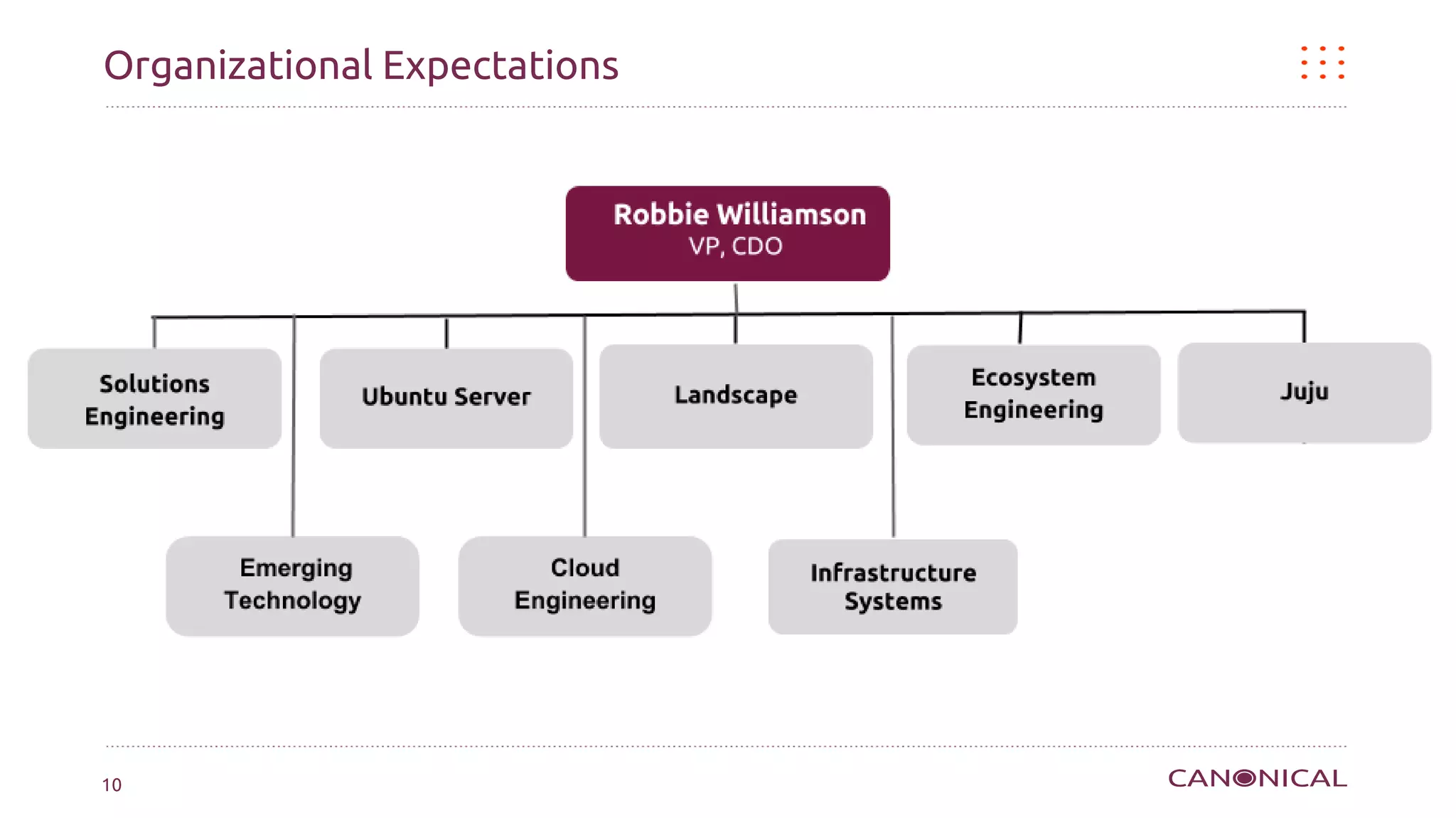 Organizational Expectations

Robbie Williamson
VP, CDO

Solutions Engineering

Ubuntu Server

Landscape

Ecosystem Engineering

Juju

Emerging Technology

Cloud Engineering

Infrastructure Systems

10

CANONICAL